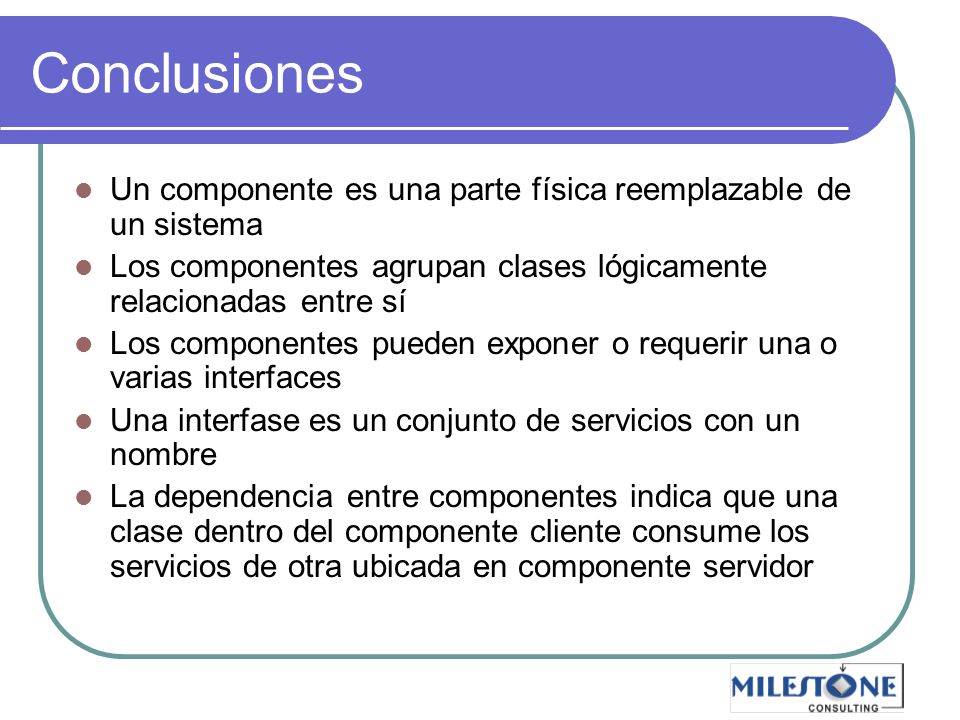 Conclusiones

- Un componente es una parte física reemplazable de un sistema
- Los componentes agrupan clases lógicamente relacionadas entre sí
- Los componentes pueden exponer o requerir una o varias interfaces
- Una interfase es un conjunto de servicios con un nombre
- La dependencia entre componentes indica que una clase dentro del componente cliente consume los servicios de otra ubicada en componente servidor

MILESTONE
CONSULTING